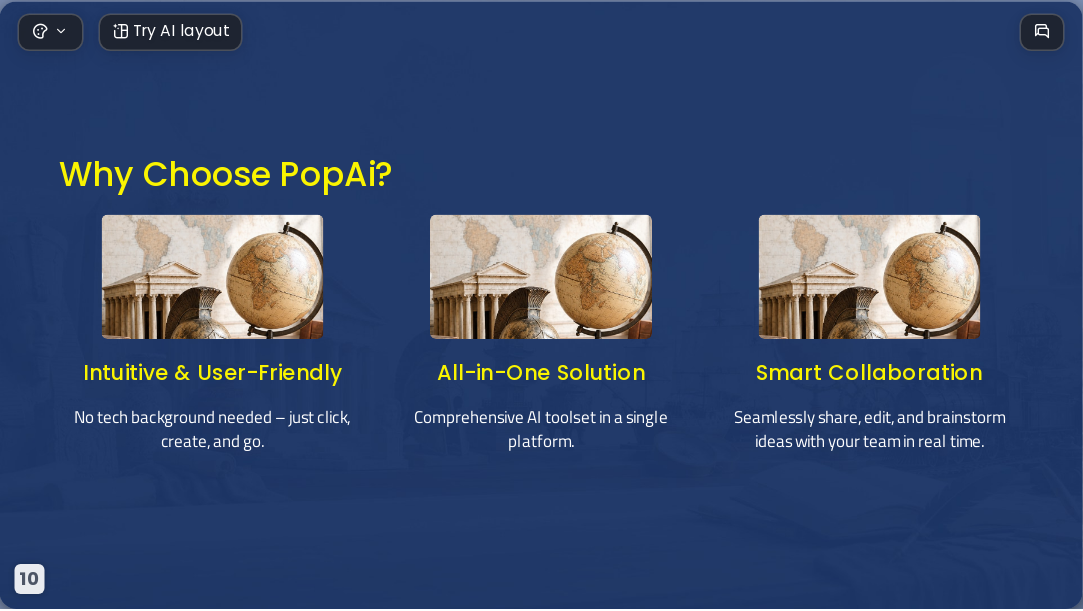 Try AI layout

Why Choose PopAi?

Intuitive & User-Friendly

No tech background needed – just click, create, and go.

All-in-One Solution

Comprehensive AI toolset in a single platform.

Smart Collaboration

Seamlessly share, edit, and brainstorm ideas with your team in real time.

10